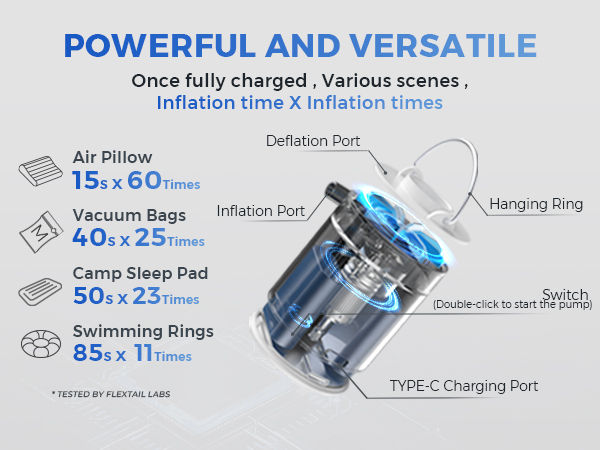 POWERFUL AND VERSATILE

Once fully charged , Various scenes ,
Inflation time X Inflation times

Air Pillow
15s x 60Times

Vacuum Bags
40s x 25Times

Camp Sleep Pad
50s x 23Times

Swimming Rings
85s x 11Times

* TESTED BY FLEXTAIL LABS

Deflation Port

Inflation Port

Hanging Ring

Switch
(Double-click to start the pump)

TYPE-C Charging Port